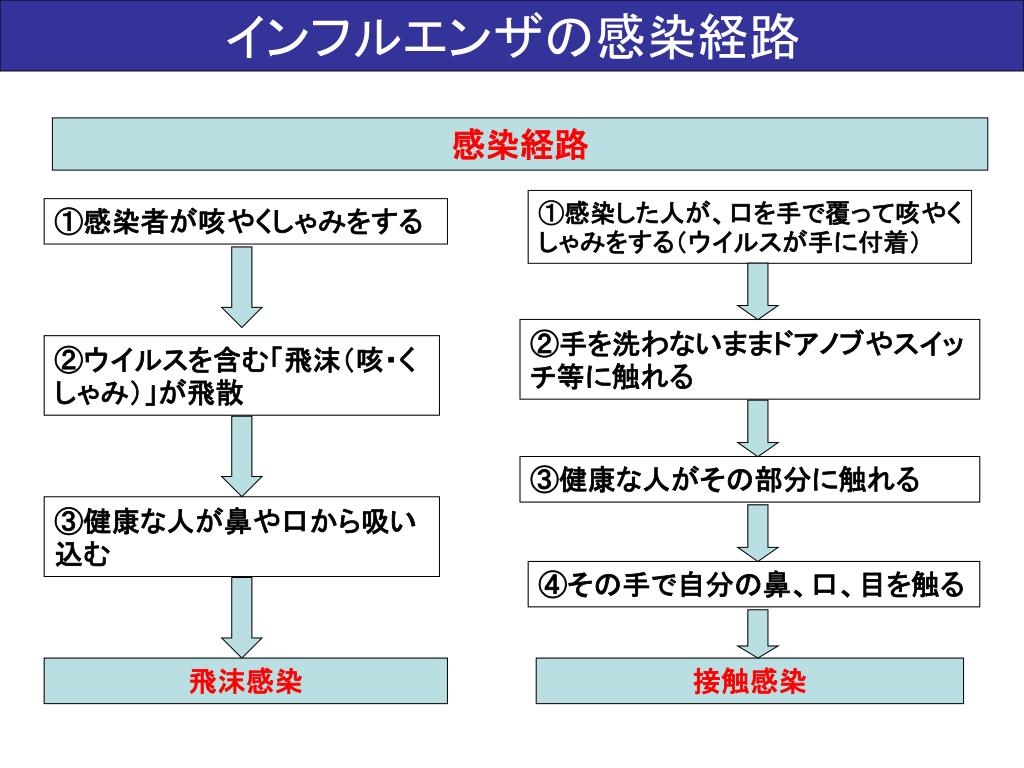 インフルエンザの感染経路

感染経路

①感染者が咳やくしゃみをする

②ウイルスを含む「飛沫（咳・くしゃみ）」が飛散

③健康な人が鼻や口から吸い込む

飛沫感染

①感染した人が、口を手で覆って咳やくしゃみをする（ウイルスが手に付着）

②手を洗わないままドアノブやスイッチ等に触れる

③健康な人がその部分に触れる

④その手で自分の鼻、口、目を触る

接触感染